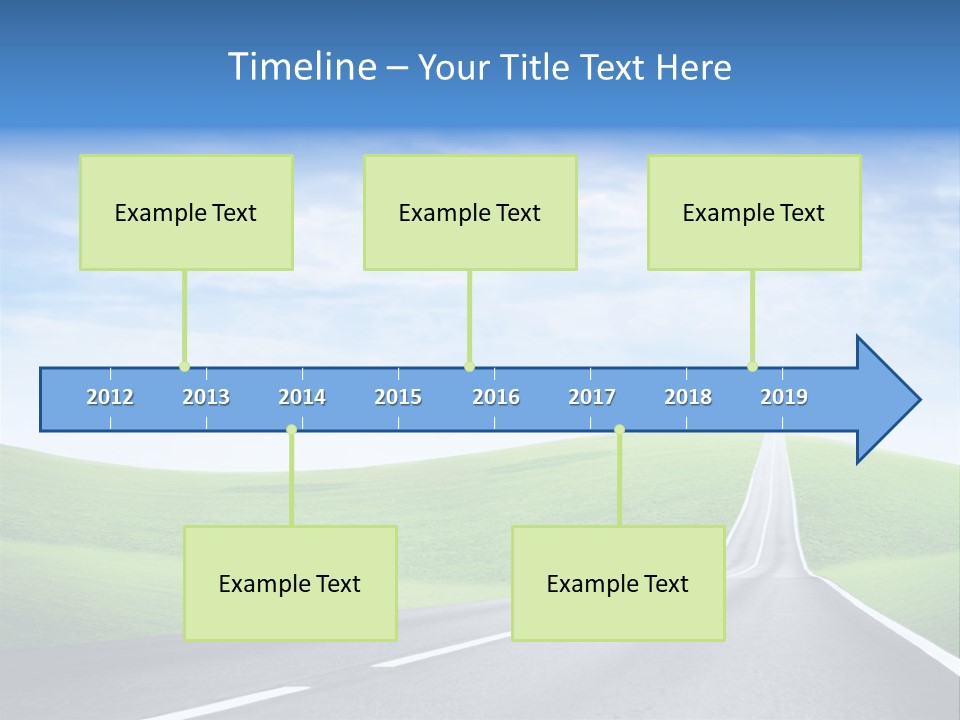 Timeline – Your Title Text Here

Example Text

Example Text

Example Text

2012 2013 2014 2015 2016 2017 2018 2019

Example Text

Example Text